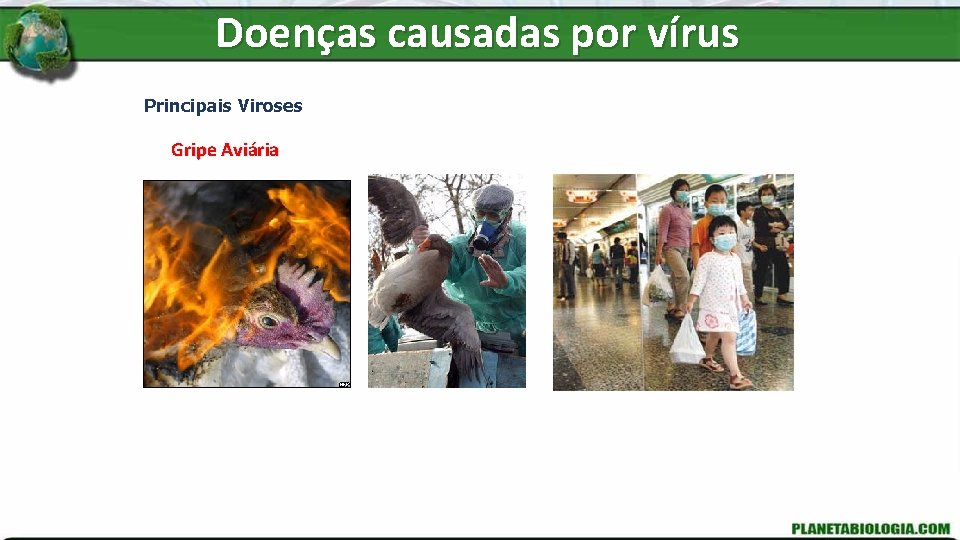 Doenças causadas por vírus

Principais Viroses

Gripe Aviária

PLANETABIOLOGIA.COM